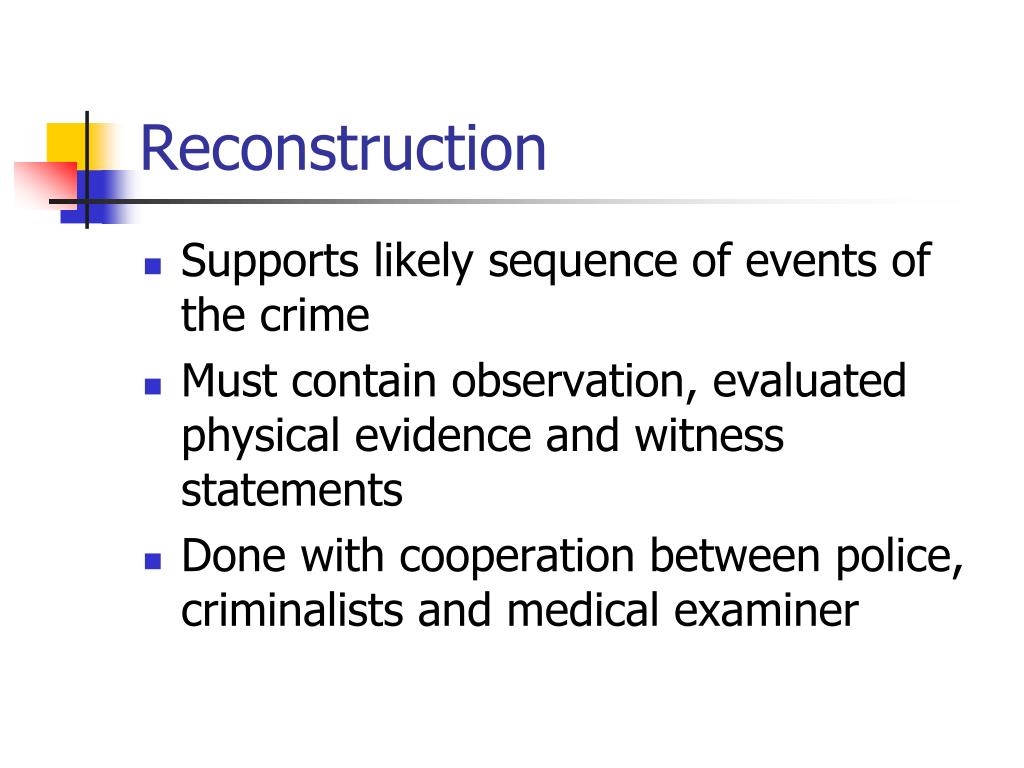 Reconstruction

- Supports likely sequence of events of the crime
- Must contain observation, evaluated physical evidence and witness statements
- Done with cooperation between police, criminalists and medical examiner